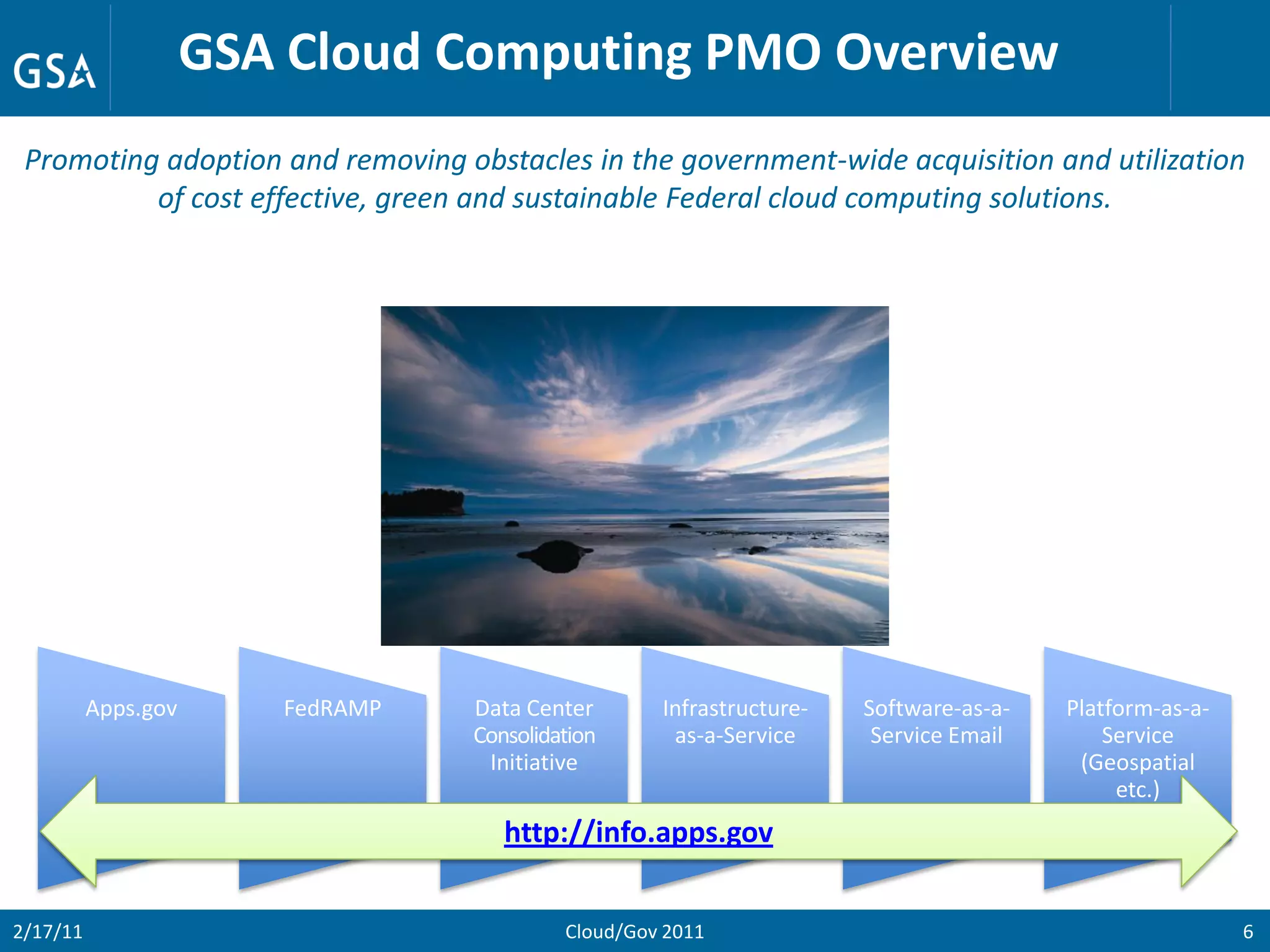 GSA

GSA Cloud Computing PMO Overview

Promoting adoption and removing obstacles in the government-wide acquisition and utilization of cost effective, green and sustainable Federal cloud computing solutions.

Apps.gov

FedRAMP

Data Center Consolidation Initiative

Infrastructure-as-a-Service

Software-as-a-Service Email

Platform-as-a-Service (Geospatial etc.)

http://info.apps.gov

2/17/11

Cloud/Gov 2011

6